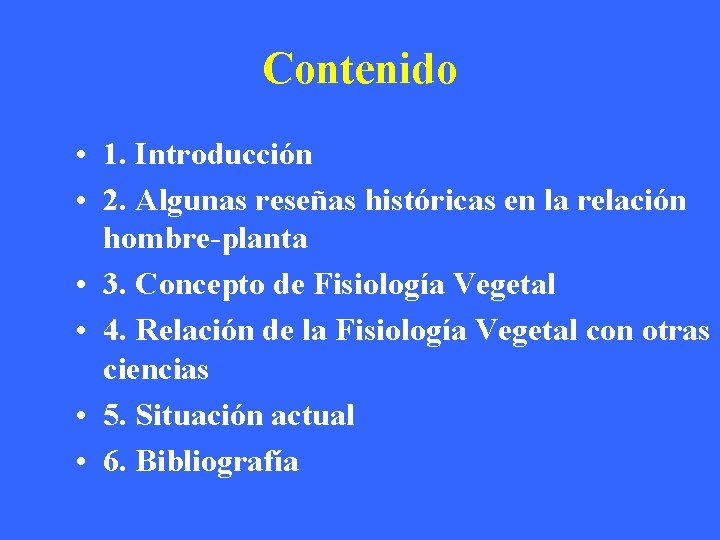 Contenido

• 1. Introducción
• 2. Algunas reseñas históricas en la relación hombre-planta
• 3. Concepto de Fisiología Vegetal
• 4. Relación de la Fisiología Vegetal con otras ciencias
• 5. Situación actual
• 6. Bibliografía